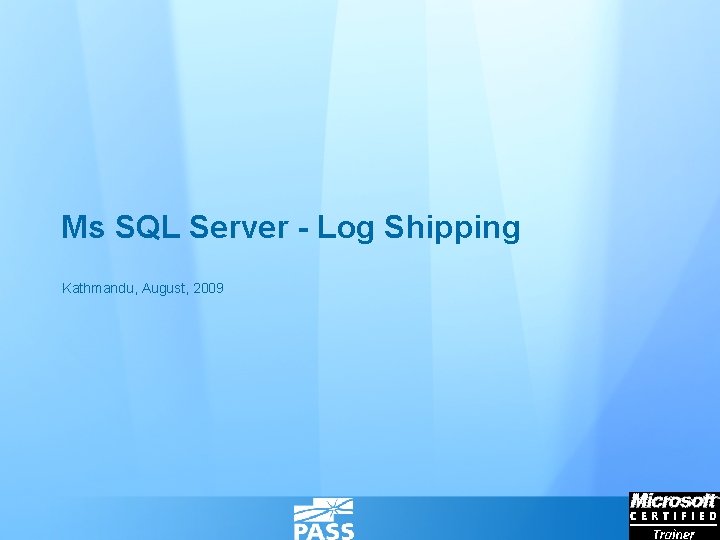 Ms SQL Server - Log Shipping

Kathmandu, August, 2009

PASS

Microsoft CERTIFIED Trainer